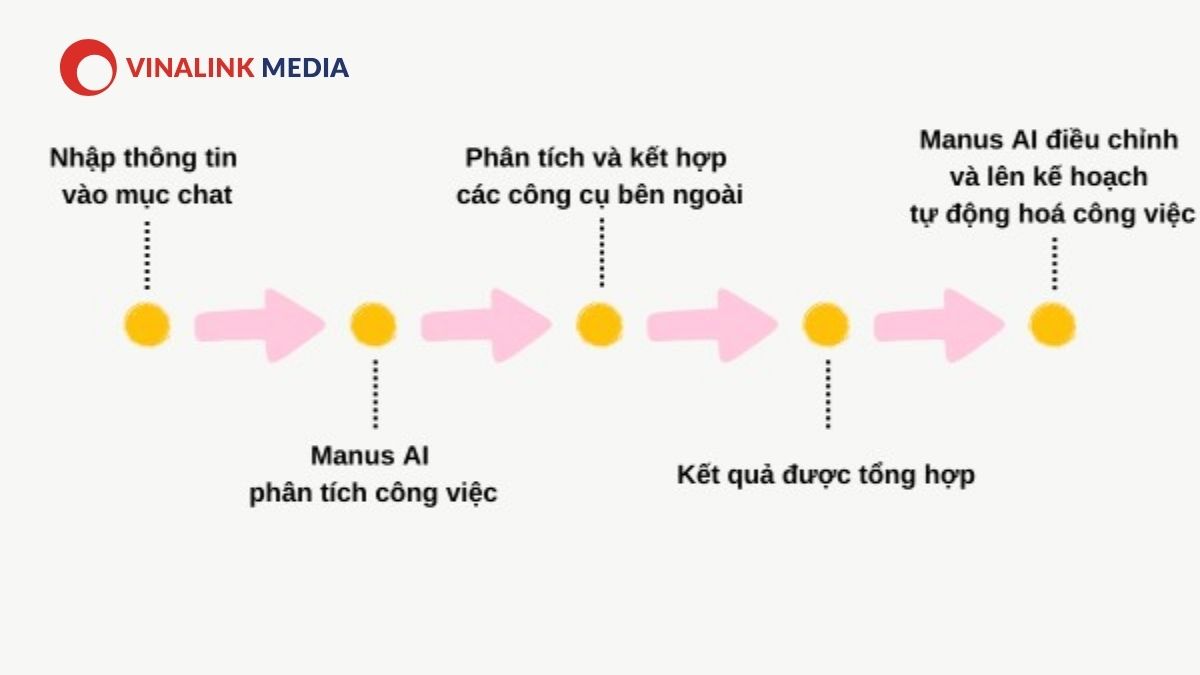 VINALINK MEDIA

Nhập thông tin vào mục chat

Manus AI phân tích công việc

Phân tích và kết hợp các công cụ bên ngoài

Kết quả được tổng hợp

Manus AI điều chỉnh và lên kế hoạch tự động hoá công việc